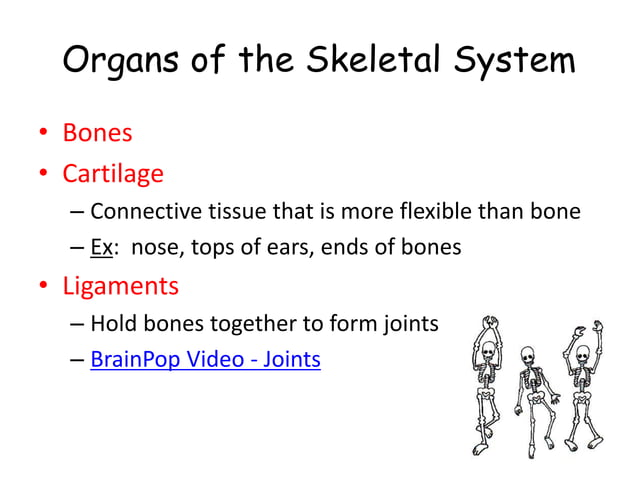 Organs of the Skeletal System

• Bones
• Cartilage
– Connective tissue that is more flexible than bone
– Ex: nose, tops of ears, ends of bones
• Ligaments
– Hold bones together to form joints
– BrainPop Video - Joints